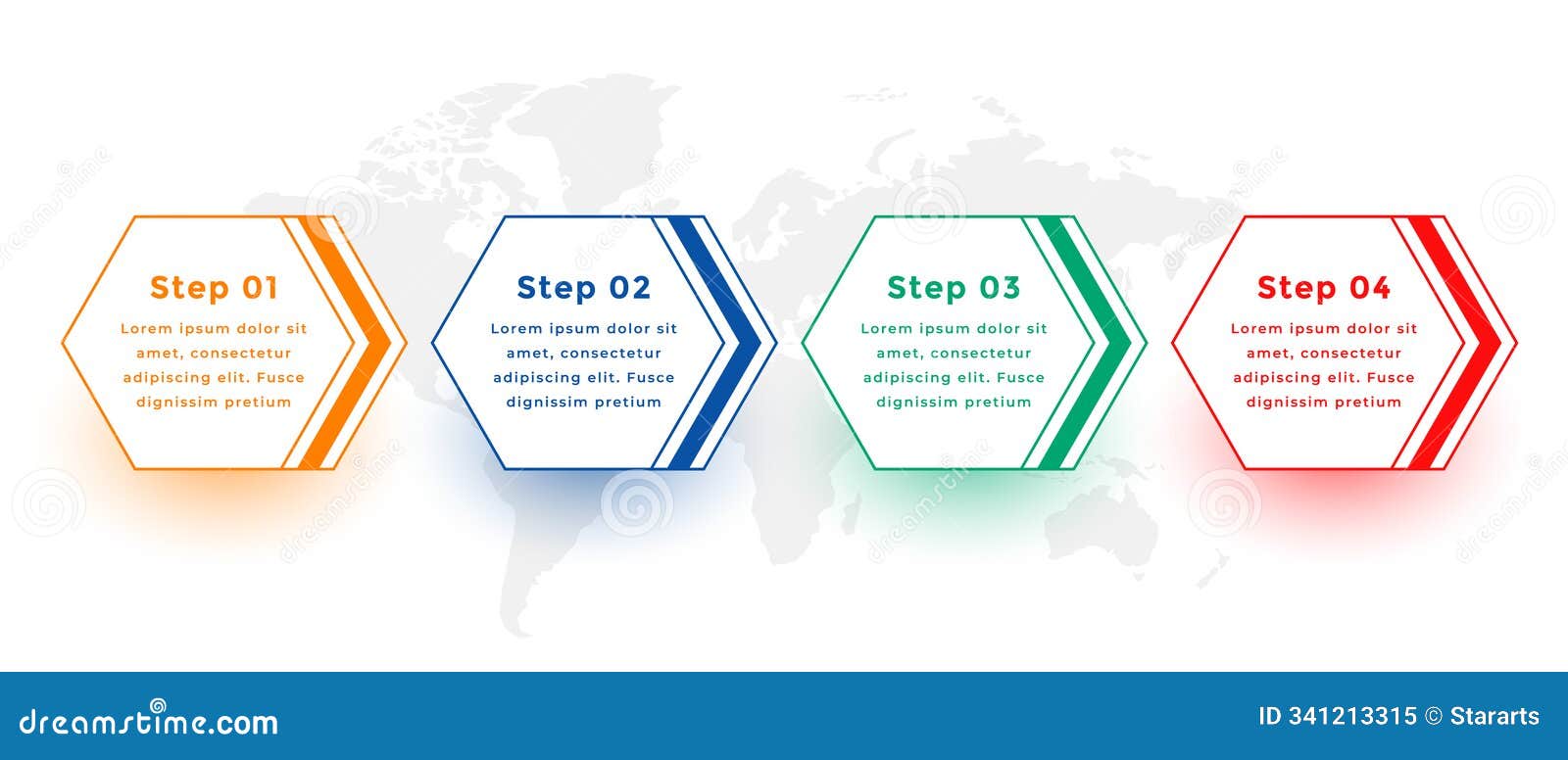 Step 01
Lorem ipsum dolor sit amet, consectetur adipiscing elit. Fusce dignissim pretium

Step 02
Lorem ipsum dolor sit amet, consectetur adipiscing elit. Fusce dignissim pretium

Step 03
Lorem ipsum dolor sit amet, consectetur adipiscing elit. Fusce dignissim pretium

Step 04
Lorem ipsum dolor sit amet, consectetur adipiscing elit. Fusce dignissim pretium

dreamstime.com

ID 341213315 © Stararts